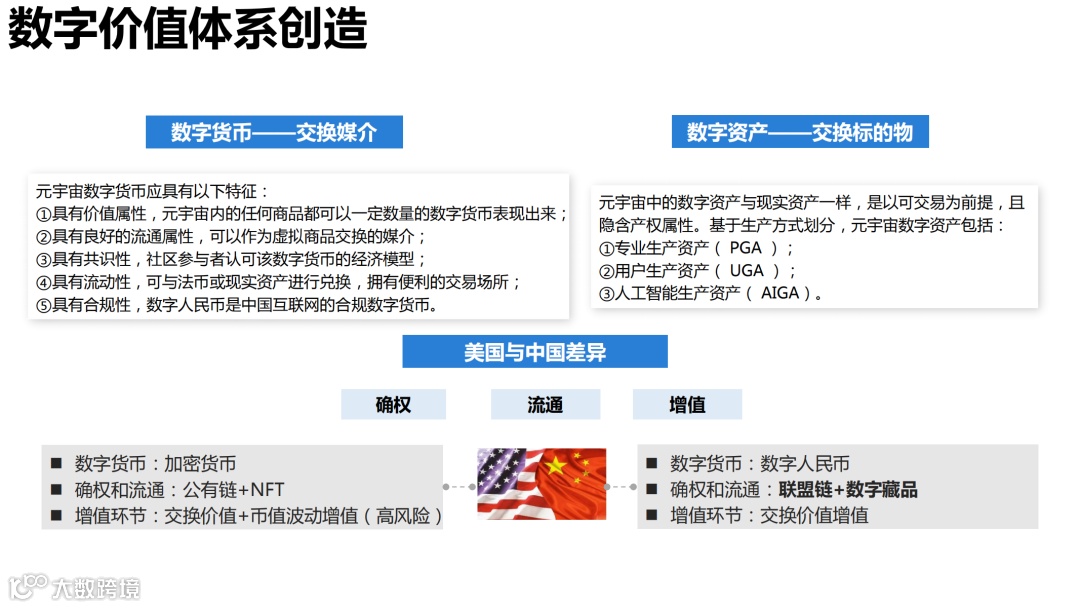 数字价值体系创造

数字货币——交换媒介

元宇宙数字货币应具有以下特征：
①具有价值属性，元宇宙内的任何商品都可以一定数量的数字货币表现出来；
②具有良好的流通属性，可以作为虚拟商品交换的媒介；
③具有共识性，社区参与者认可该数字货币的经济模型；
④具有流动性，可与法币或现实资产进行兑换，拥有便利的交易场所；
⑤具有合规性，数字人民币是中国互联网的合规数字货币。

数字资产——交换标的物

元宇宙中的数字资产与现实资产一样，是以可交易为前提，且隐含产权属性。基于生产方式划分，元宇宙数字资产包括：
①专业生产资产（ PGA ）；
②用户生产资产（ UGA ）；
③人工智能生产资产（ AIGA ）。

美国与中国差异

确权

流通

增值

■ 数字货币：加密货币
■ 确权和流通：公有链+NFT
■ 增值环节：交换价值+币值波动增值（高风险）

■ 数字货币：数字人民币
■ 确权和流通：联盟链+数字藏品
■ 增值环节：交换价值增值

大数跨境